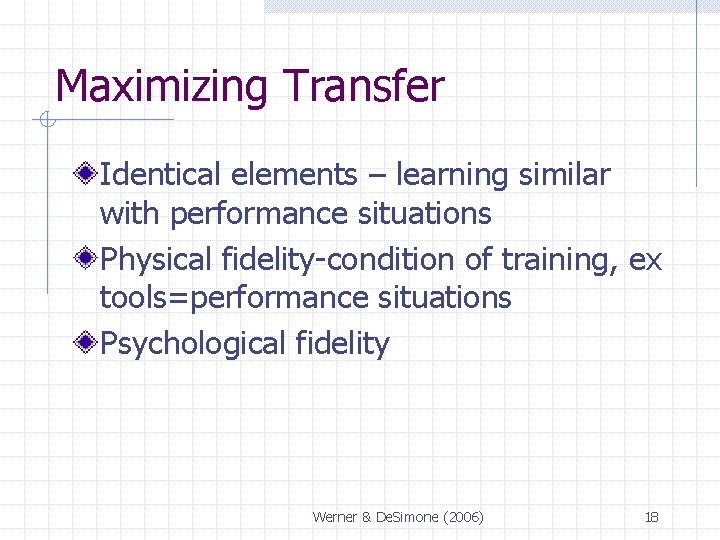 Maximizing Transfer

Identical elements – learning similar with performance situations

Physical fidelity-condition of training, ex tools=performance situations

Psychological fidelity

Werner & DeSimone (2006)

18